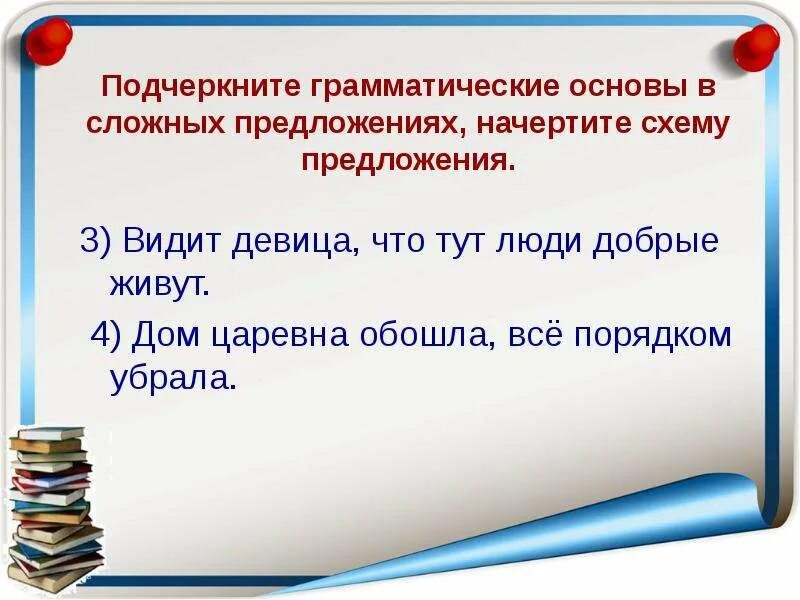 Подчеркните грамматические основы в сложных предложениях, начертите схему предложения.

3) Видит девица, что тут люди добрые живут.

4) Дом царевна обошла, всё порядком убрала.